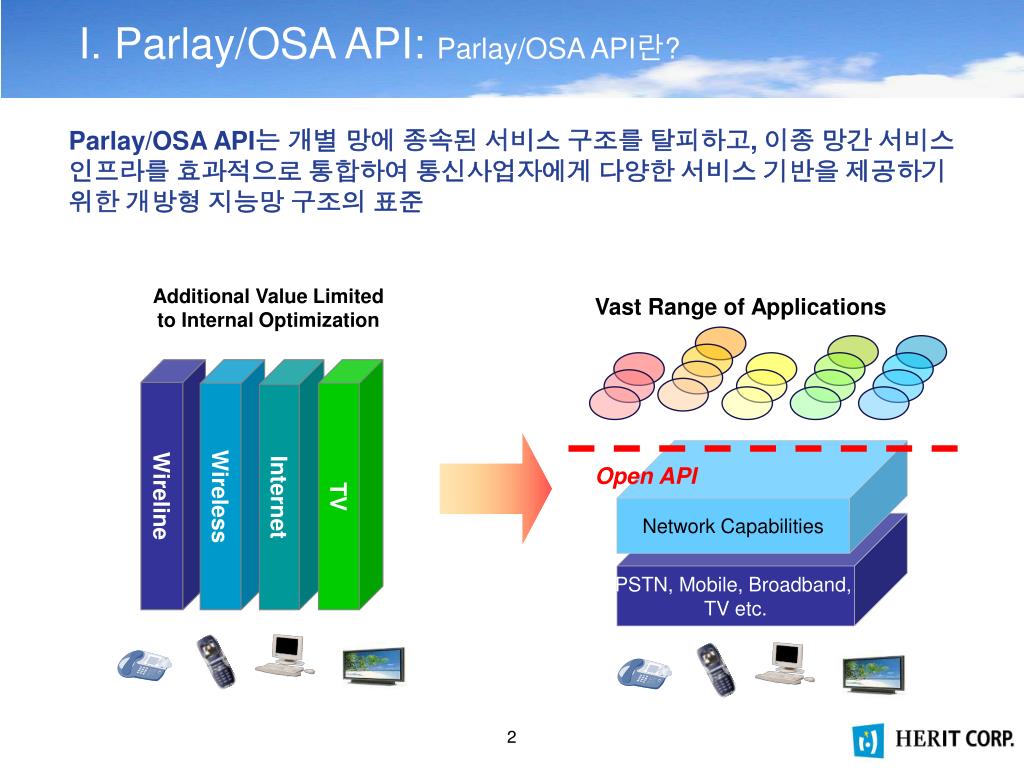 I. Parlay/OSA API: Parlay/OSA API란?

Parlay/OSA API는 개별 망에 종속된 서비스 구조를 탈피하고, 이종 망간 서비스 인프라를 효과적으로 통합하여 통신사업자에게 다양한 서비스 기반을 제공하기 위한 개방형 지능망 구조의 표준

Additional Value Limited to Internal Optimization

Wireline

Wireless

Internet

TV

Vast Range of Applications

Open API

Network Capabilities

PSTN, Mobile, Broadband, TV etc.

2

HERIT CORP.